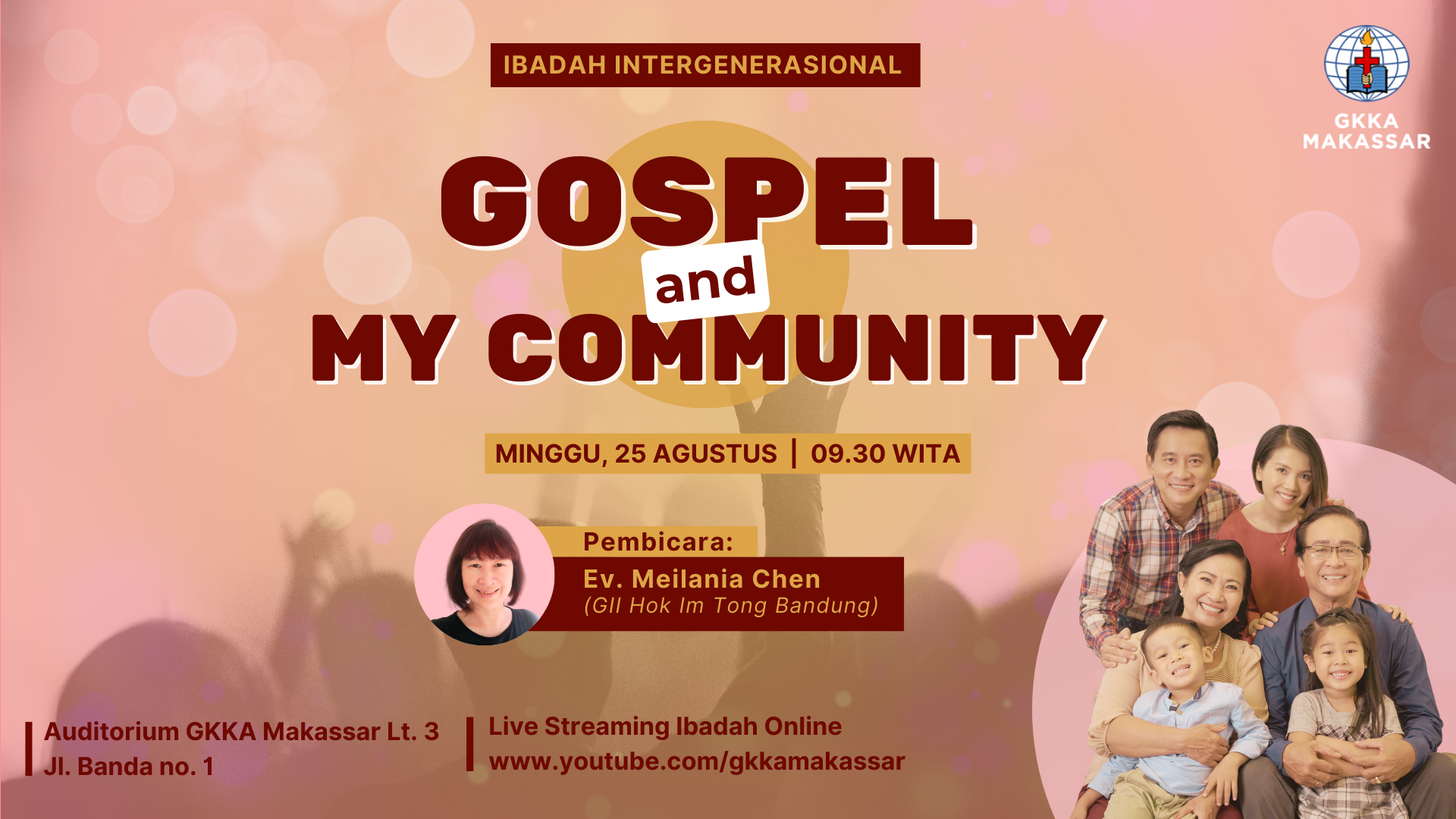 IBADAH INTERGENERASIONAL

GKKA MAKASSAR

GOSPEL and MY COMMUNITY

MINGGU, 25 AGUSTUS | 09.30 WITA

Pembicara:
Ev. Meilania Chen
(GII Hok Im Tong Bandung)

Auditorium GKKA Makassar Lt. 3
Jl. Banda no. 1

Live Streaming Ibadah Online
www.youtube.com/gkkamakassar